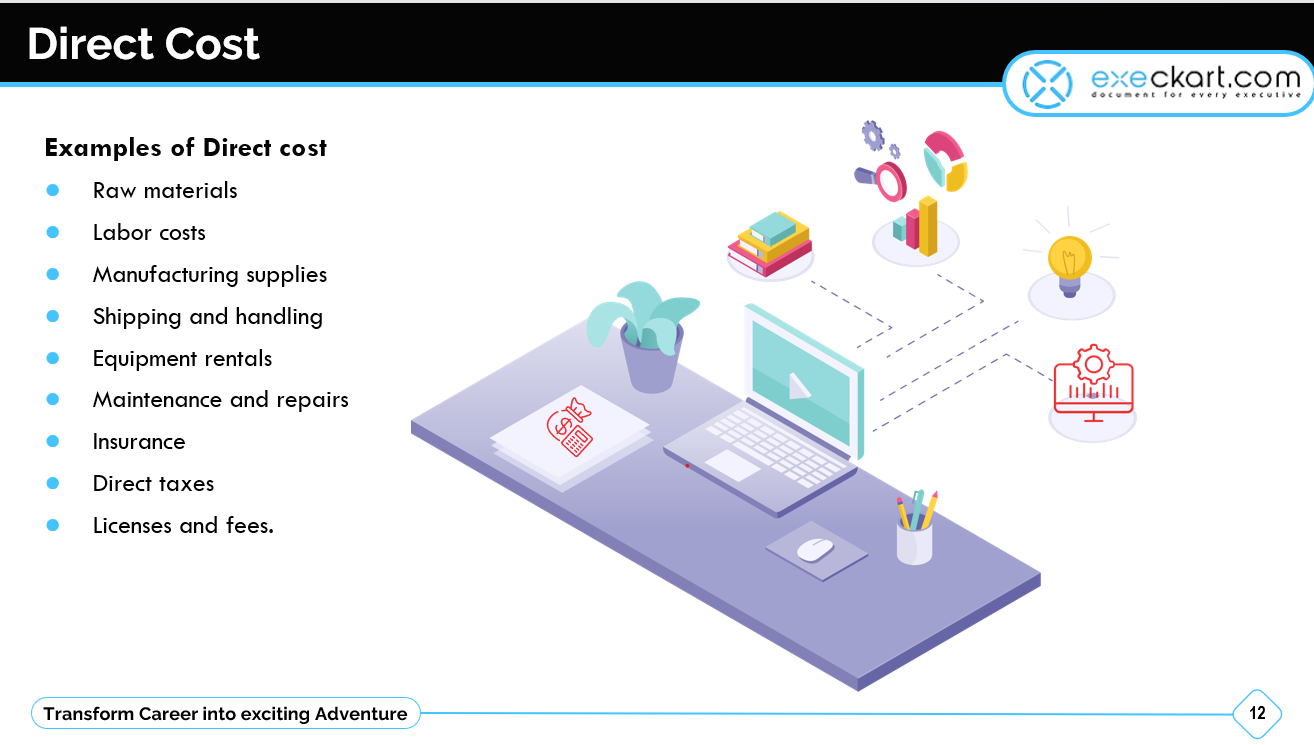 Direct Cost

execkart.com
document for every executive

Examples of Direct cost

- Raw materials
- Labor costs
- Manufacturing supplies
- Shipping and handling
- Equipment rentals
- Maintenance and repairs
- Insurance
- Direct taxes
- Licenses and fees.

Transform Career into exciting Adventure

12